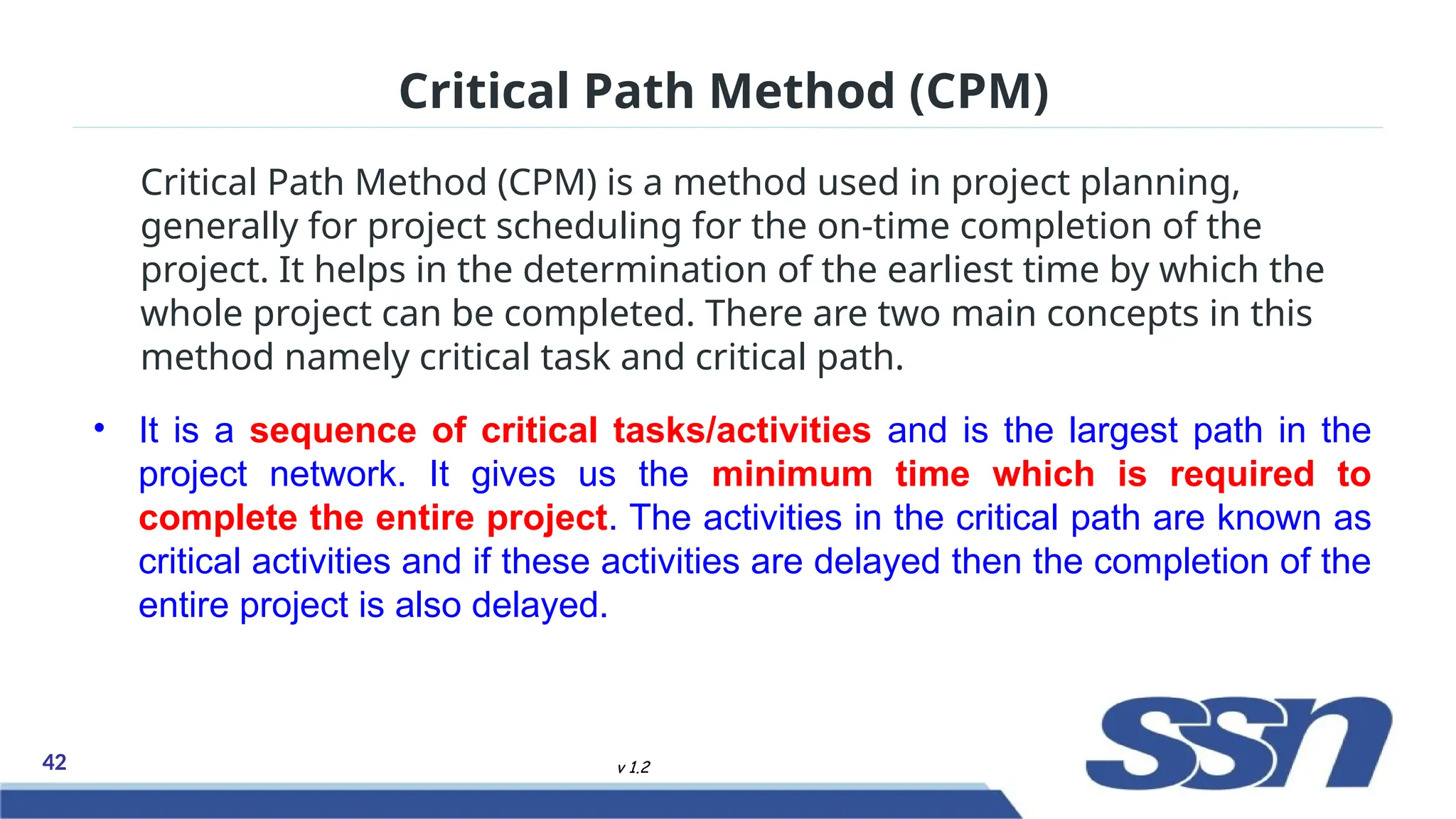 Critical Path Method (CPM)

Critical Path Method (CPM) is a method used in project planning, generally for project scheduling for the on-time completion of the project. It helps in the determination of the earliest time by which the whole project can be completed. There are two main concepts in this method namely critical task and critical path.

• It is a sequence of critical tasks/activities and is the largest path in the project network. It gives us the minimum time which is required to complete the entire project. The activities in the critical path are known as critical activities and if these activities are delayed then the completion of the entire project is also delayed.

42

v 1.2

ssn